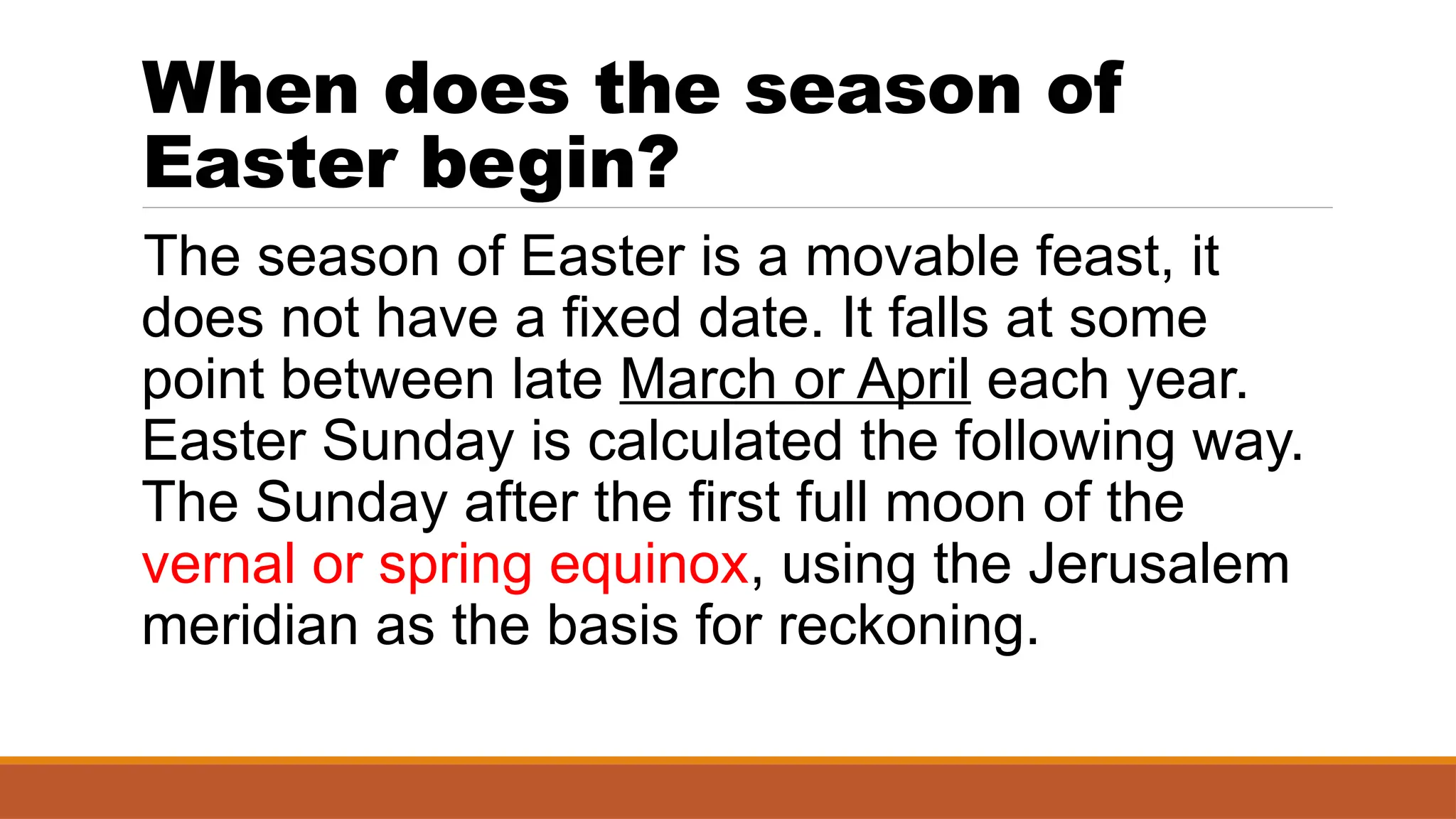 When does the season of Easter begin?

The season of Easter is a movable feast, it does not have a fixed date. It falls at some point between late March or April each year. Easter Sunday is calculated the following way. The Sunday after the first full moon of the vernal or spring equinox, using the Jerusalem meridian as the basis for reckoning.